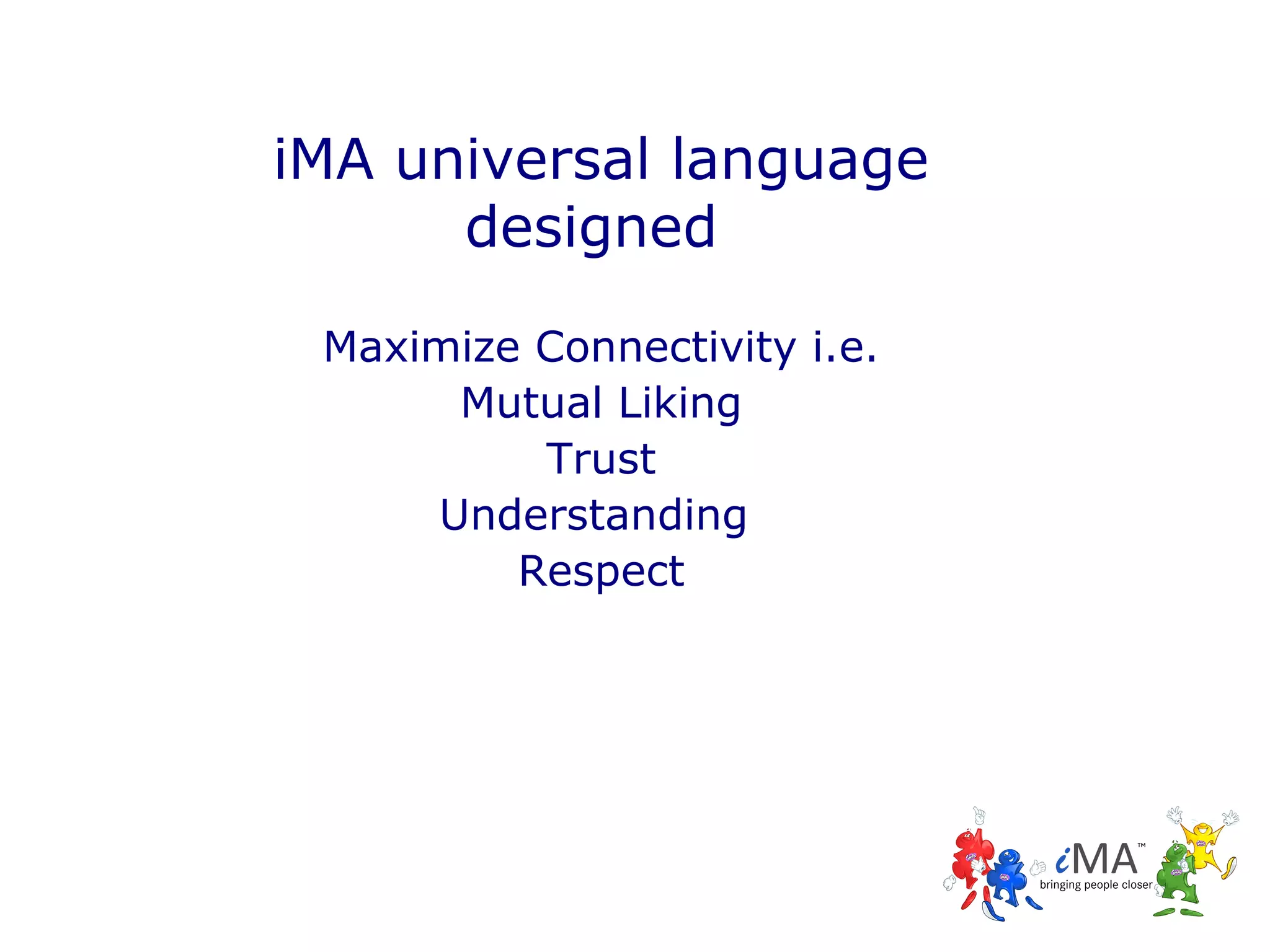 iMA universal language designed

Maximize Connectivity i.e.
Mutual Liking
Trust
Understanding
Respect

iMA™
bringing people closer